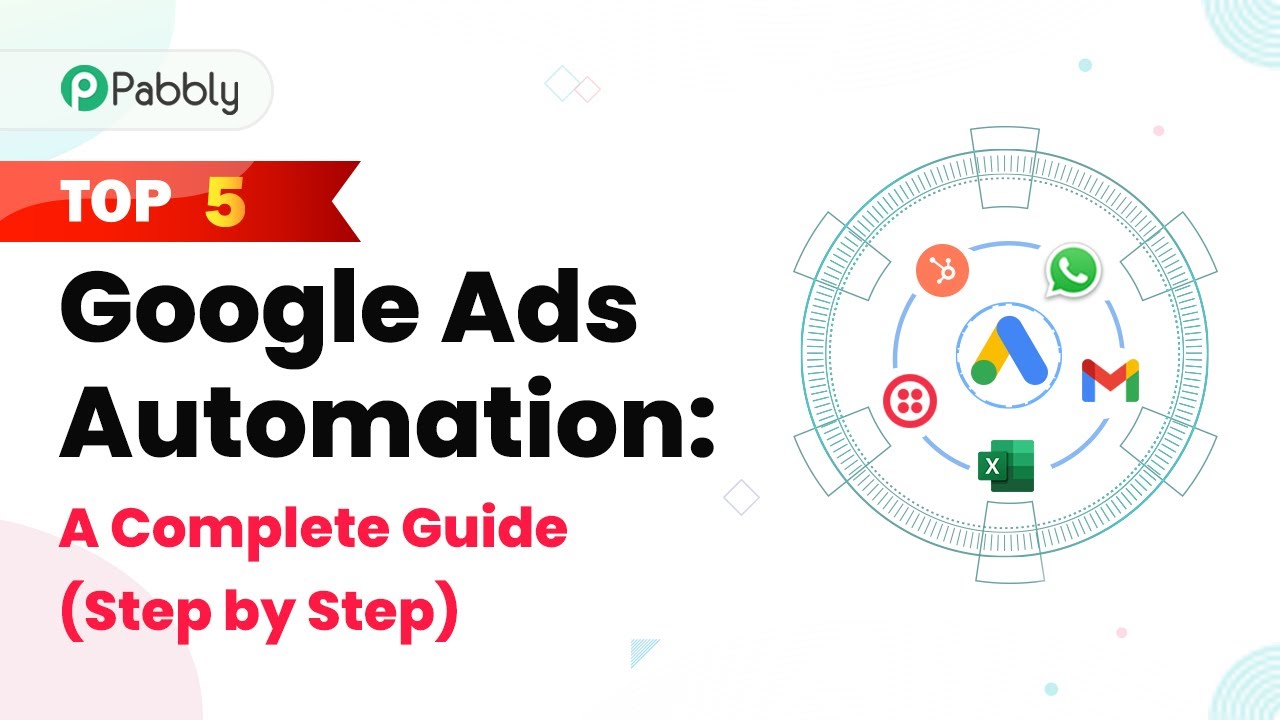 Pabbly

TOP 5

Google Ads Automation:

A Complete Guide (Step by Step)